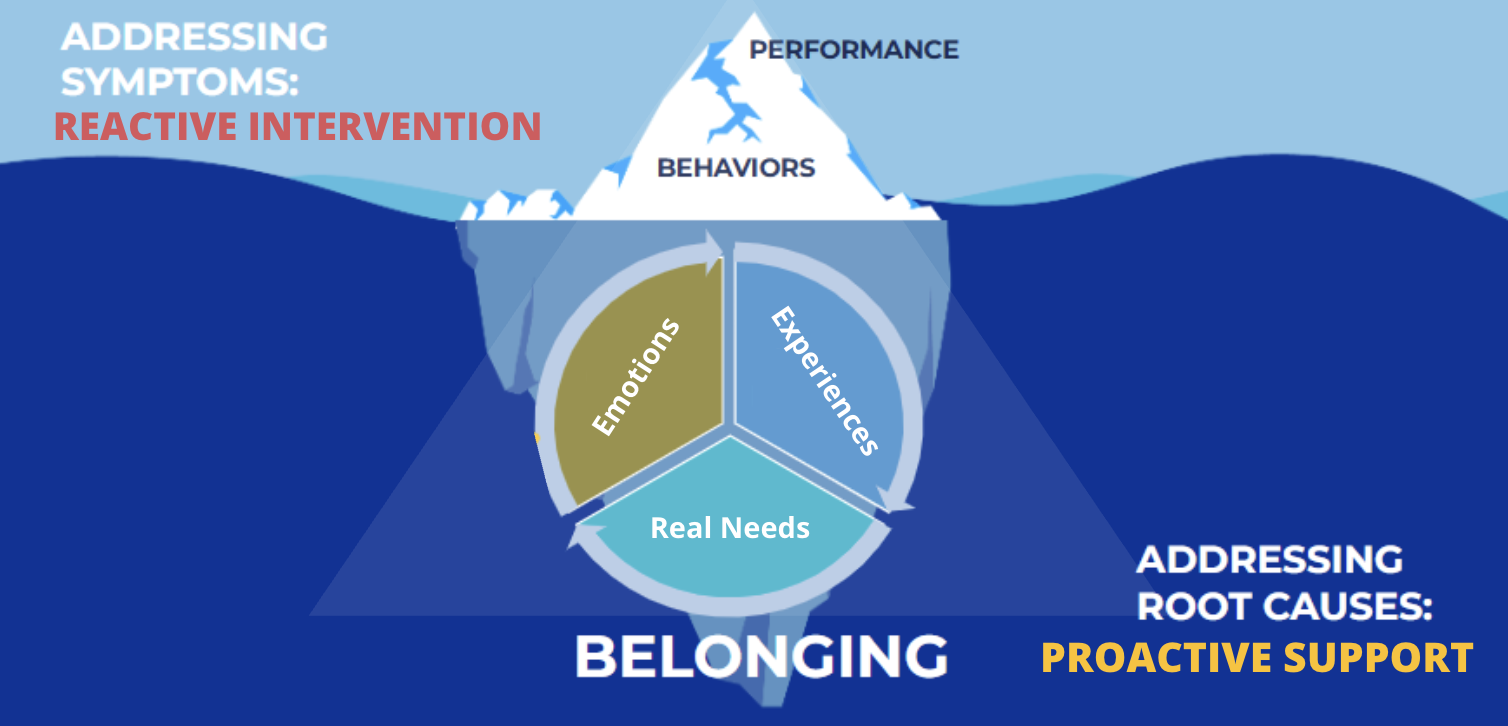 ADDRESSING SYMPTOMS:
REACTIVE INTERVENTION

PERFORMANCE

BEHAVIORS

Emotions

Experiences

Real Needs

BELONGING

ADDRESSING ROOT CAUSES:
PROACTIVE SUPPORT